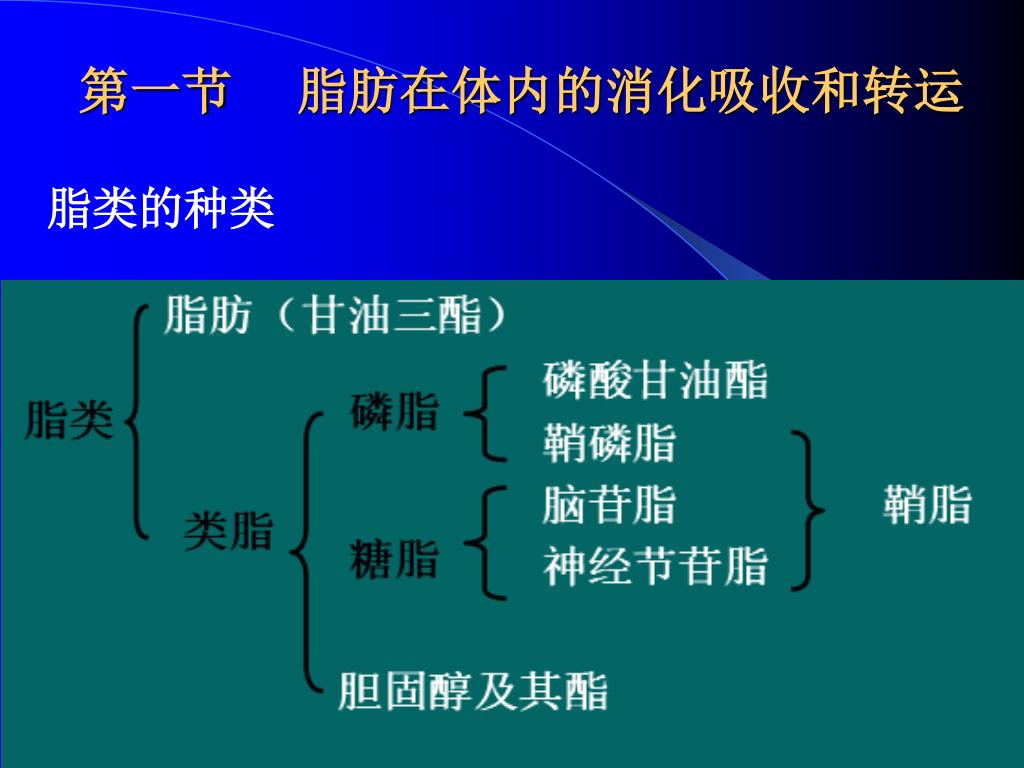 第一节　脂肪在体内的消化吸收和转运

脂类的种类

脂类
脂肪（甘油三酯）
类脂
磷脂
磷酸甘油酯
鞘磷脂
糖脂
脑苷脂
神经节苷脂
鞘脂
胆固醇及其酯